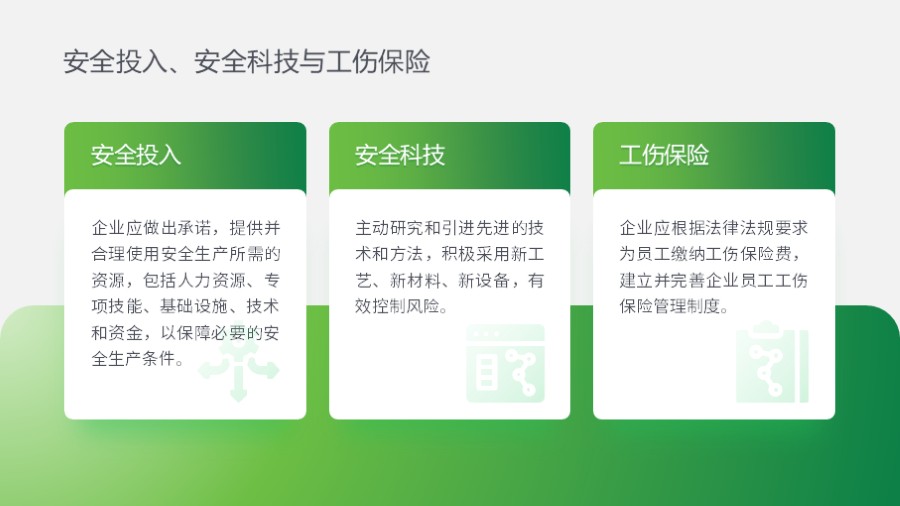 安全投入、安全科技与工伤保险

安全投入

企业应做出承诺，提供并合理使用安全生产所需的资源，包括人力资源、专项技能、基础设施、技术和资金，以保障必要的安全生产条件。

安全科技

主动研究和引进先进的技术和方法，积极采用新工艺、新材料、新设备，有效控制风险。

工伤保险

企业应根据法律法规要求为员工缴纳工伤保险费，建立并完善企业员工工伤保险管理制度。